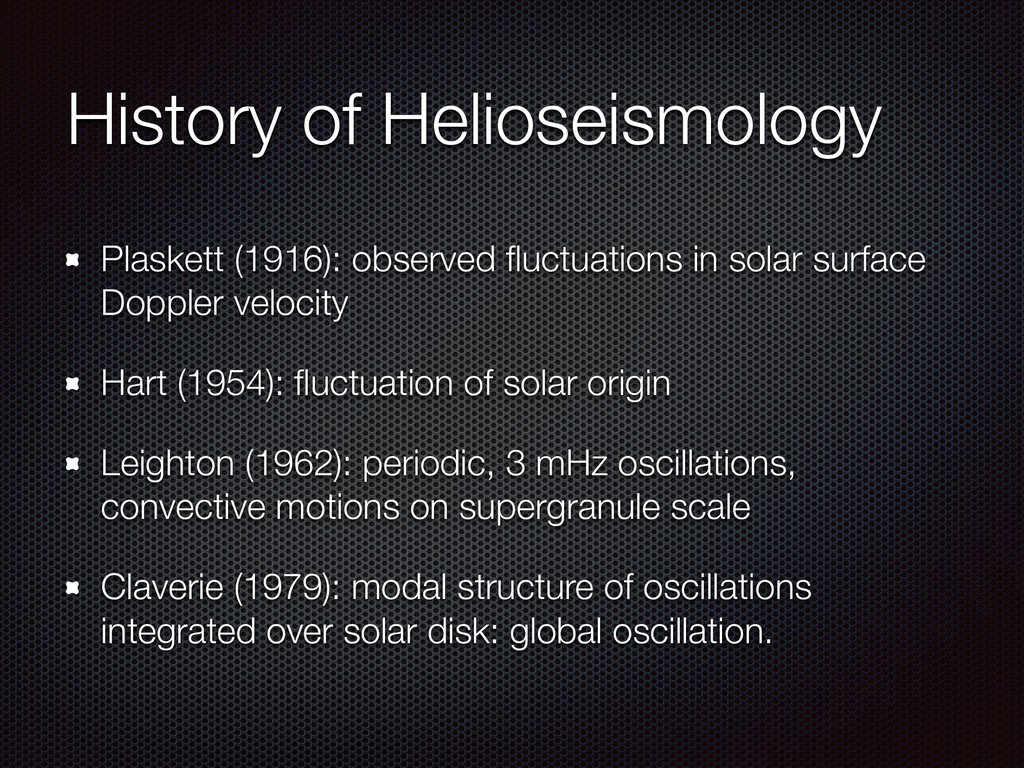 History of Helioseismology

Plaskett (1916): observed fluctuations in solar surface Doppler velocity

Hart (1954): fluctuation of solar origin

Leighton (1962): periodic, 3 mHz oscillations, convective motions on supergranule scale

Claverie (1979): modal structure of oscillations integrated over solar disk: global oscillation.